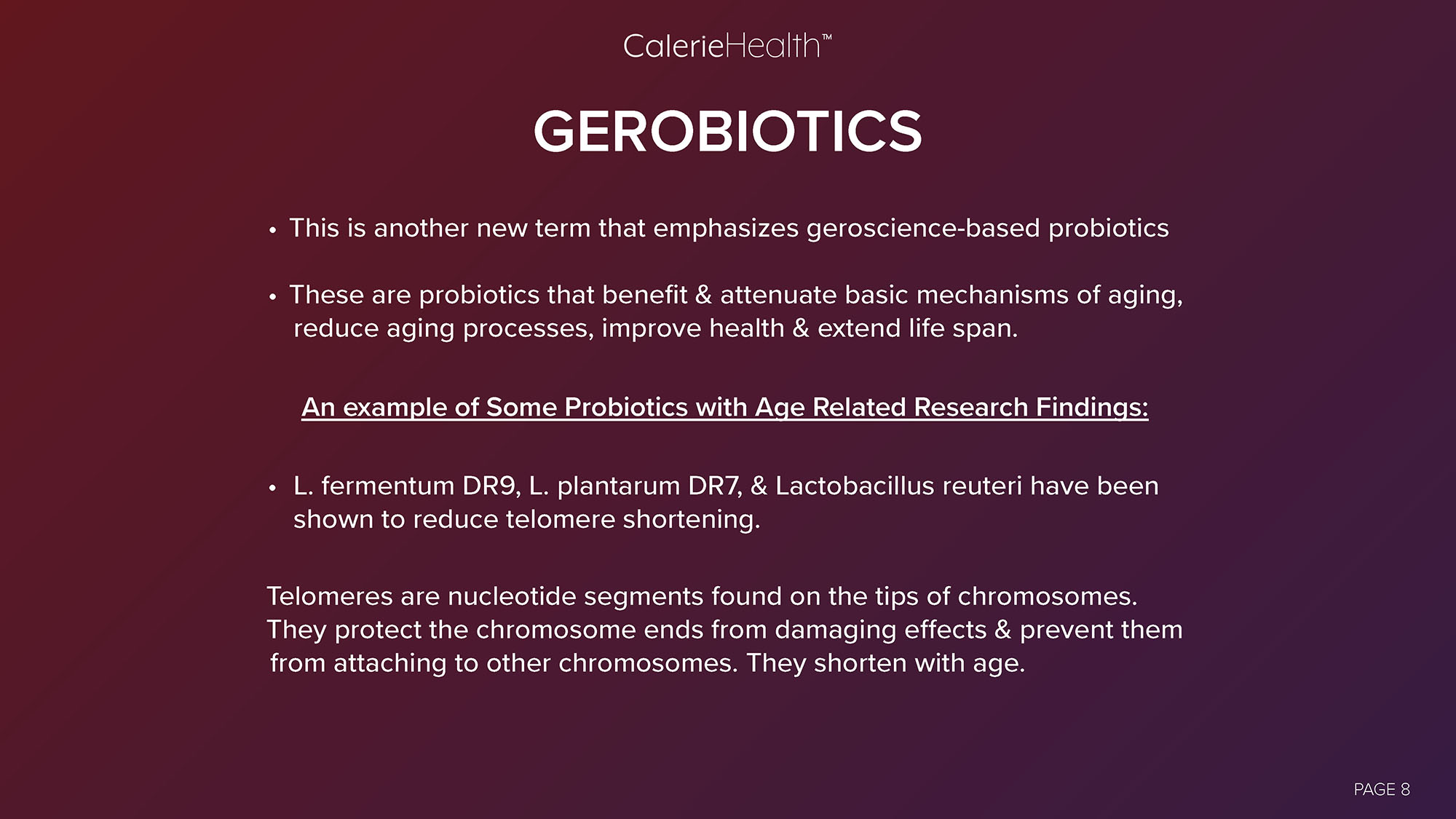 CalerieHealth™

GEROBIOTICS

• This is another new term that emphasizes geroscience-based probiotics

• These are probiotics that benefit & attenuate basic mechanisms of aging, reduce aging processes, improve health & extend life span.

An example of Some Probiotics with Age Related Research Findings:

• L. fermentum DR9, L. plantarum DR7, & Lactobacillus reuteri have been shown to reduce telomere shortening.

Telomeres are nucleotide segments found on the tips of chromosomes. They protect the chromosome ends from damaging effects & prevent them from attaching to other chromosomes. They shorten with age.

PAGE 8